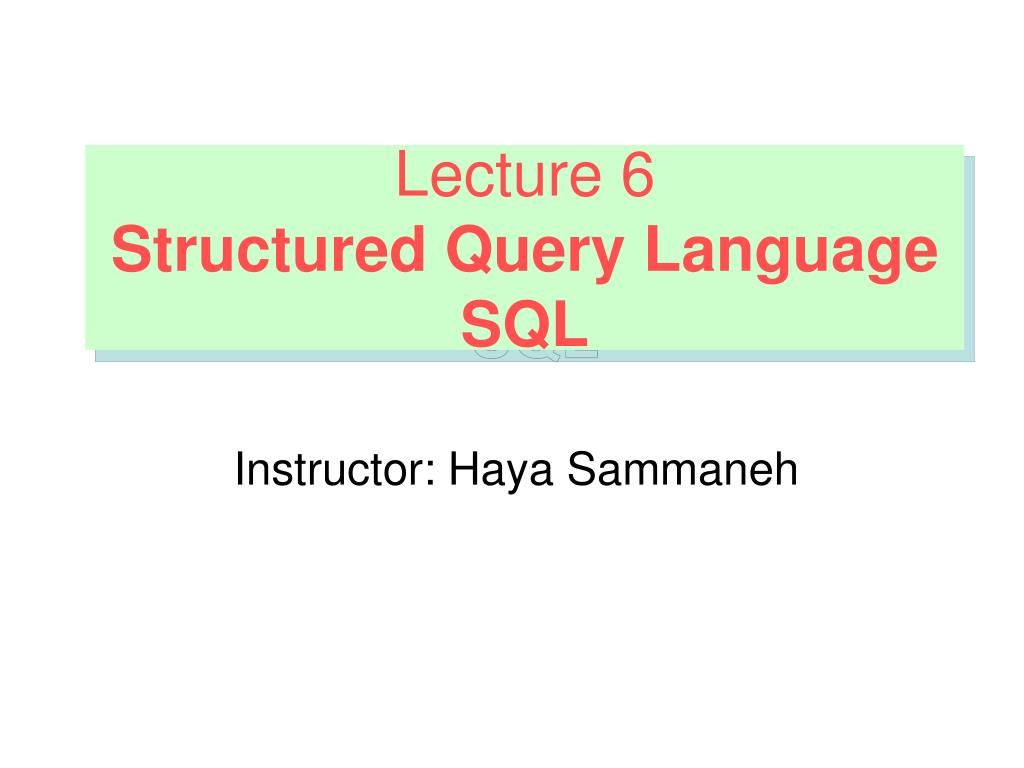 Lecture 6
Structured Query Language
SQL

Instructor: Haya Sammaneh